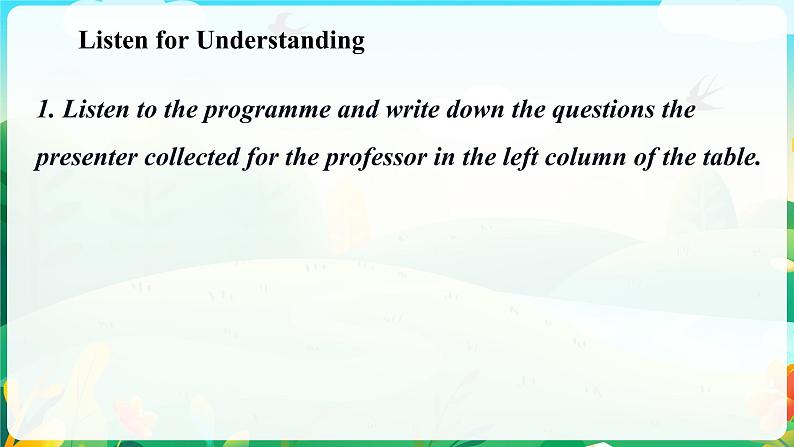 Listen for Understanding

1. Listen to the programme and write down the questions the presenter collected for the professor in the left column of the table.